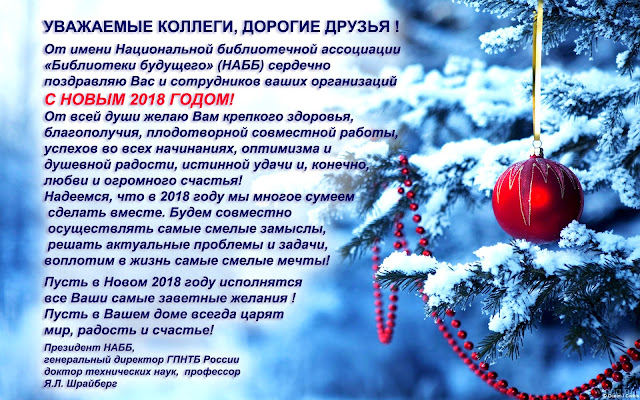 УВАЖАЕМЫЕ КОЛЛЕГИ, ДОРОГИЕ ДРУЗЬЯ !

От имени Национальной библиотечной ассоциации «Библиотеки будущего» (НАББ) сердечно поздравляю Вас и сотрудников ваших организаций

С НОВЫМ 2018 ГОДОМ!

От всей души желаю Вам крепкого здоровья, благополучия, плодотворной совместной работы, успехов во всех начинаниях, оптимизма и душевной радости, истинной удачи и, конечно, любви и огромного счастья!

Надеемся, что в 2018 году мы многое сумеем сделать вместе. Будем совместно осуществлять самые смелые замыслы, решать актуальные проблемы и задачи, воплотим в жизнь самые смелые мечты!

Пусть в Новом 2018 году исполнятся все Ваши самые заветные желания ! Пусть в Вашем доме всегда царят мир, радость и счастье!

Президент НАББ,
генеральный директор ГПНТБ России
доктор технических наук, профессор
Я.Л. Шрайберг